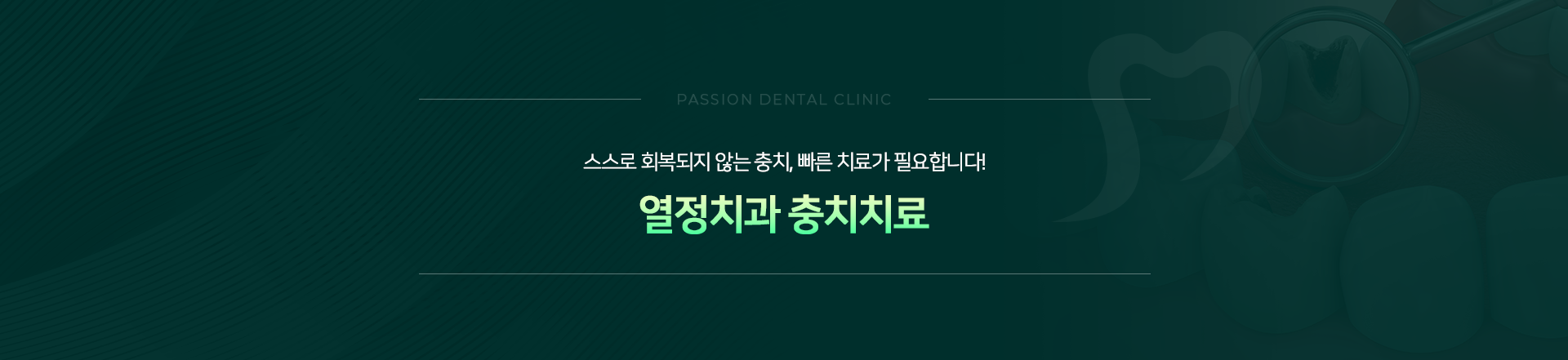 PASSION DENTAL CLINIC

스스로 회복되지 않는 충치, 빠른 치료가 필요합니다!

열정치과 충치치료